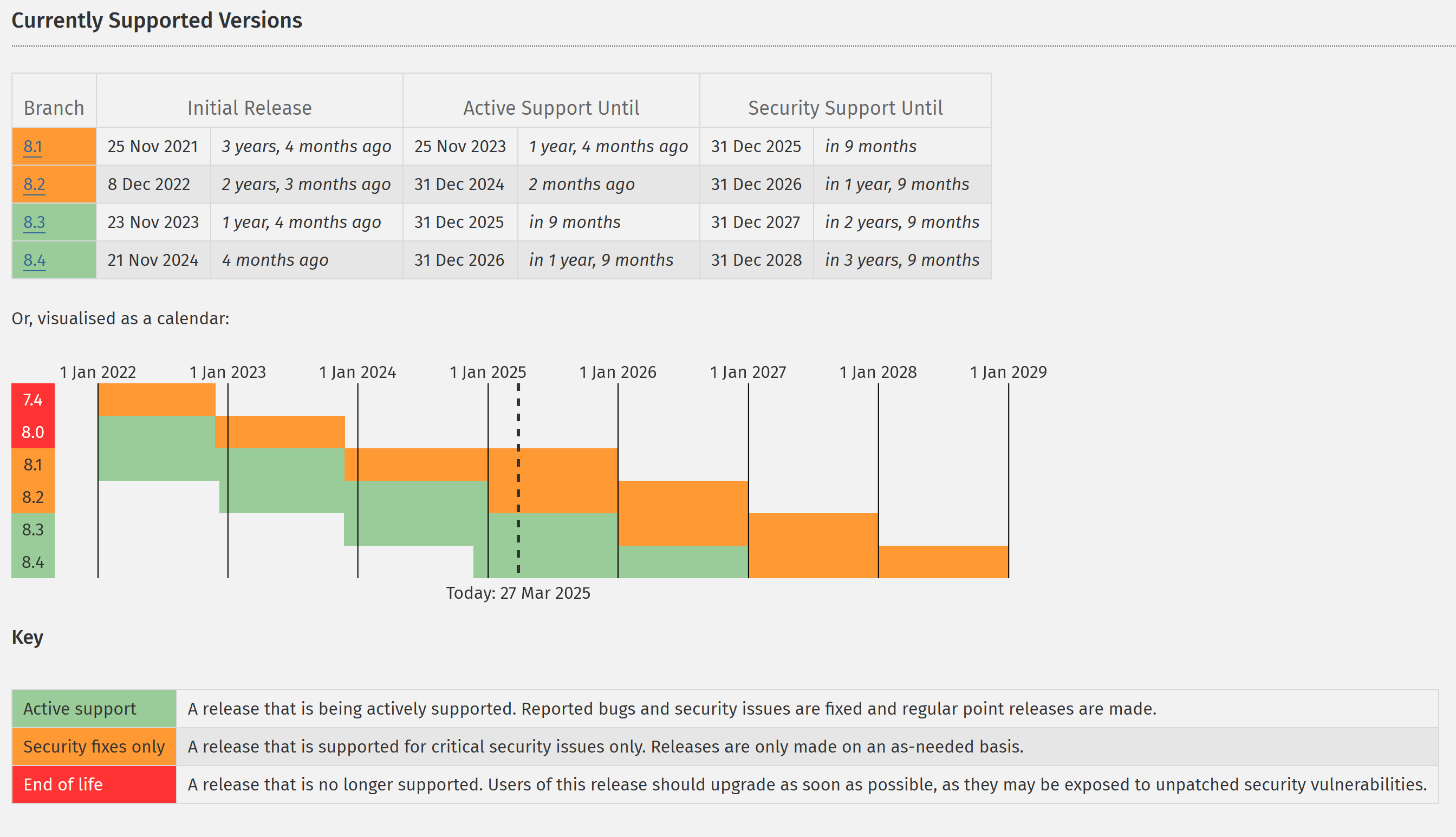 Currently Supported Versions

| Branch | Initial Release | | Active Support Until | | Security Support Until | |
|---|---|---|---|---|---|---|
| 8.1 | 25 Nov 2021 | 3 years, 4 months ago | 25 Nov 2023 | 1 year, 4 months ago | 31 Dec 2025 | in 9 months |
| 8.2 | 8 Dec 2022 | 2 years, 3 months ago | 31 Dec 2024 | 2 months ago | 31 Dec 2026 | in 1 year, 9 months |
| 8.3 | 23 Nov 2023 | 1 year, 4 months ago | 31 Dec 2025 | in 9 months | 31 Dec 2027 | in 2 years, 9 months |
| 8.4 | 21 Nov 2024 | 4 months ago | 31 Dec 2026 | in 1 year, 9 months | 31 Dec 2028 | in 3 years, 9 months |

Or, visualised as a calendar:

1 Jan 2022 1 Jan 2023 1 Jan 2024 1 Jan 2025 1 Jan 2026 1 Jan 2027 1 Jan 2028 1 Jan 2029

7.4
8.0
8.1
8.2
8.3
8.4

Today: 27 Mar 2025

Key

| Active support | A release that is being actively supported. Reported bugs and security issues are fixed and regular point releases are made. |
|---|---|
| Security fixes only | A release that is supported for critical security issues only. Releases are only made on an as-needed basis. |
| End of life | A release that is no longer supported. Users of this release should upgrade as soon as possible, as they may be exposed to unpatched security vulnerabilities. |